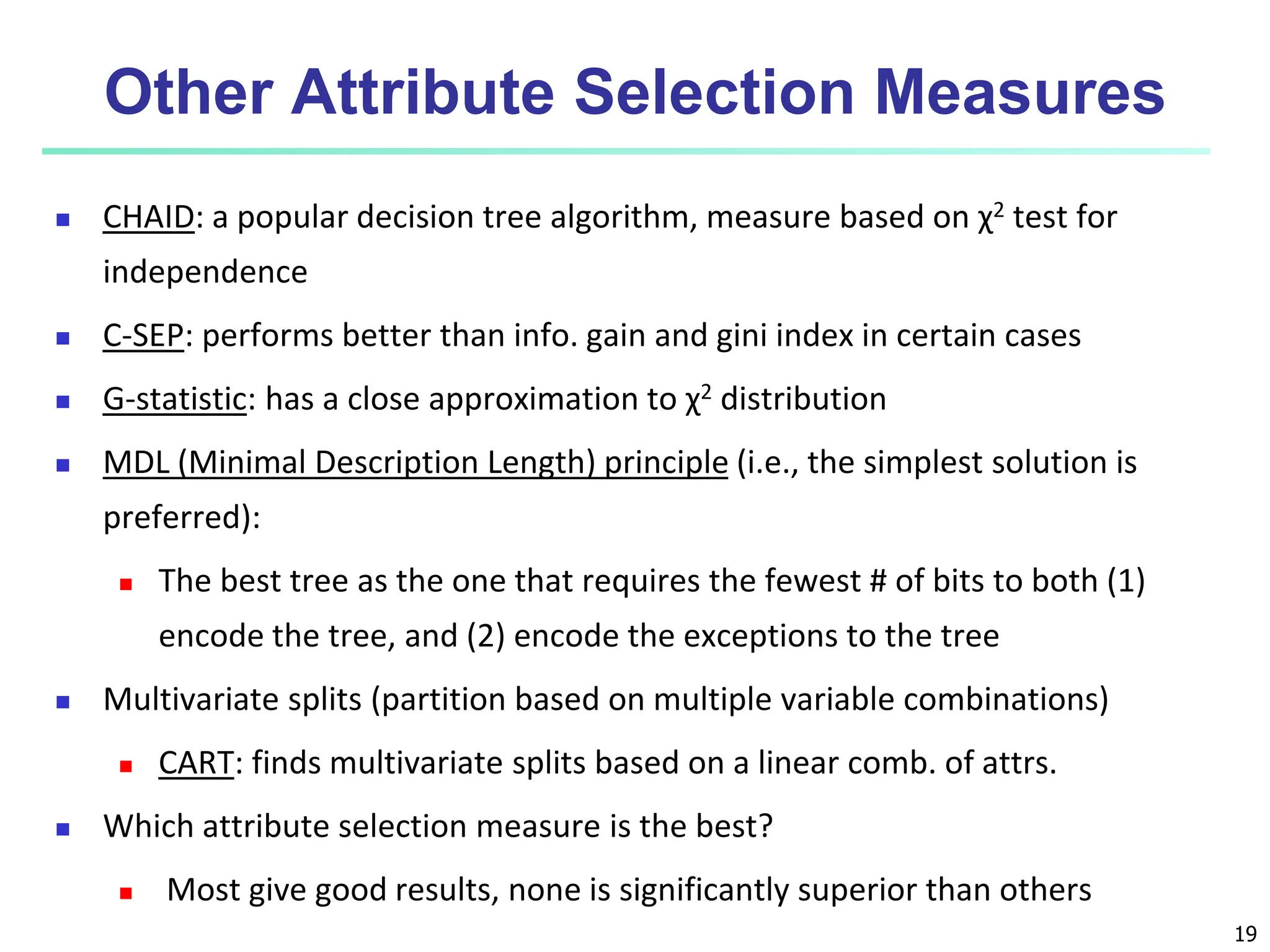 Other Attribute Selection Measures

- CHAID: a popular decision tree algorithm, measure based on $\chi^2$ test for independence
- C-SEP: performs better than info. gain and gini index in certain cases
- G-statistic: has a close approximation to $\chi^2$ distribution
- MDL (Minimal Description Length) principle (i.e., the simplest solution is preferred):
  - The best tree as the one that requires the fewest # of bits to both (1) encode the tree, and (2) encode the exceptions to the tree
- Multivariate splits (partition based on multiple variable combinations)
  - CART: finds multivariate splits based on a linear comb. of attrs.
- Which attribute selection measure is the best?
  - Most give good results, none is significantly superior than others

19